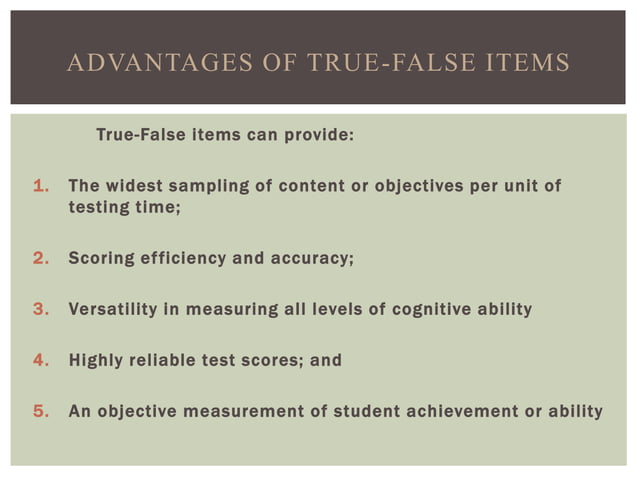 ADVANTAGES OF TRUE-FALSE ITEMS

True-False items can provide:

1. The widest sampling of content or objectives per unit of testing time;

2. Scoring efficiency and accuracy;

3. Versatility in measuring all levels of cognitive ability

4. Highly reliable test scores; and

5. An objective measurement of student achievement or ability